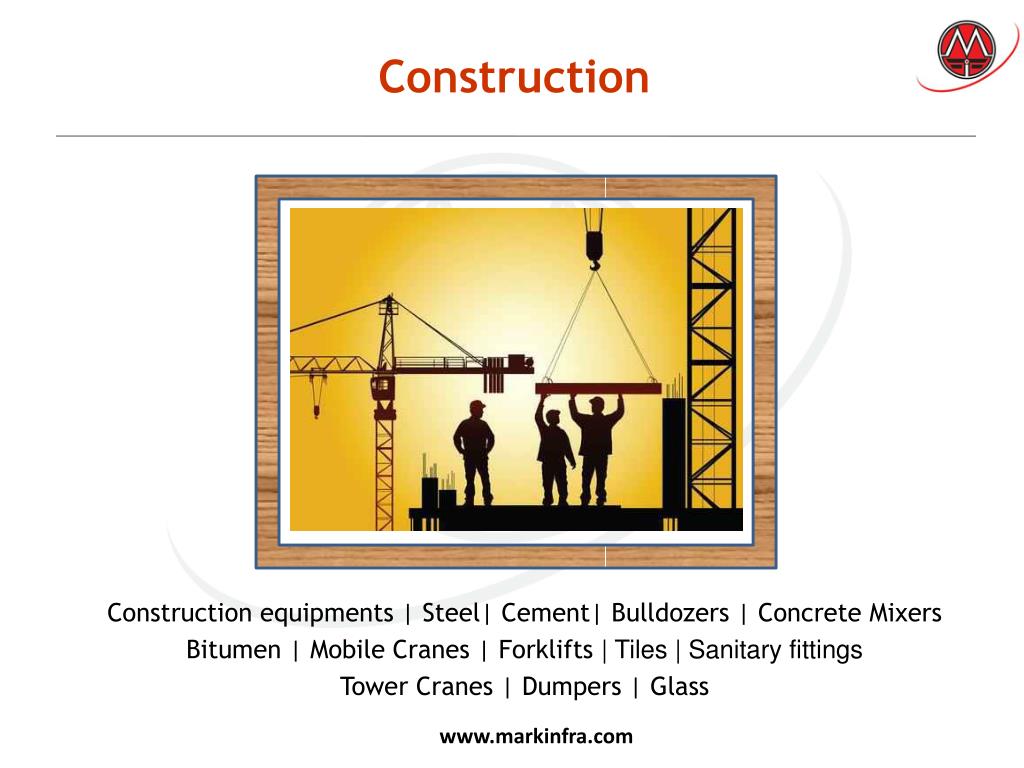 Construction

Construction equipments | Steel| Cement| Bulldozers | Concrete Mixers
Bitumen | Mobile Cranes | Forklifts | Tiles | Sanitary fittings
Tower Cranes | Dumpers | Glass

www.markinfra.com